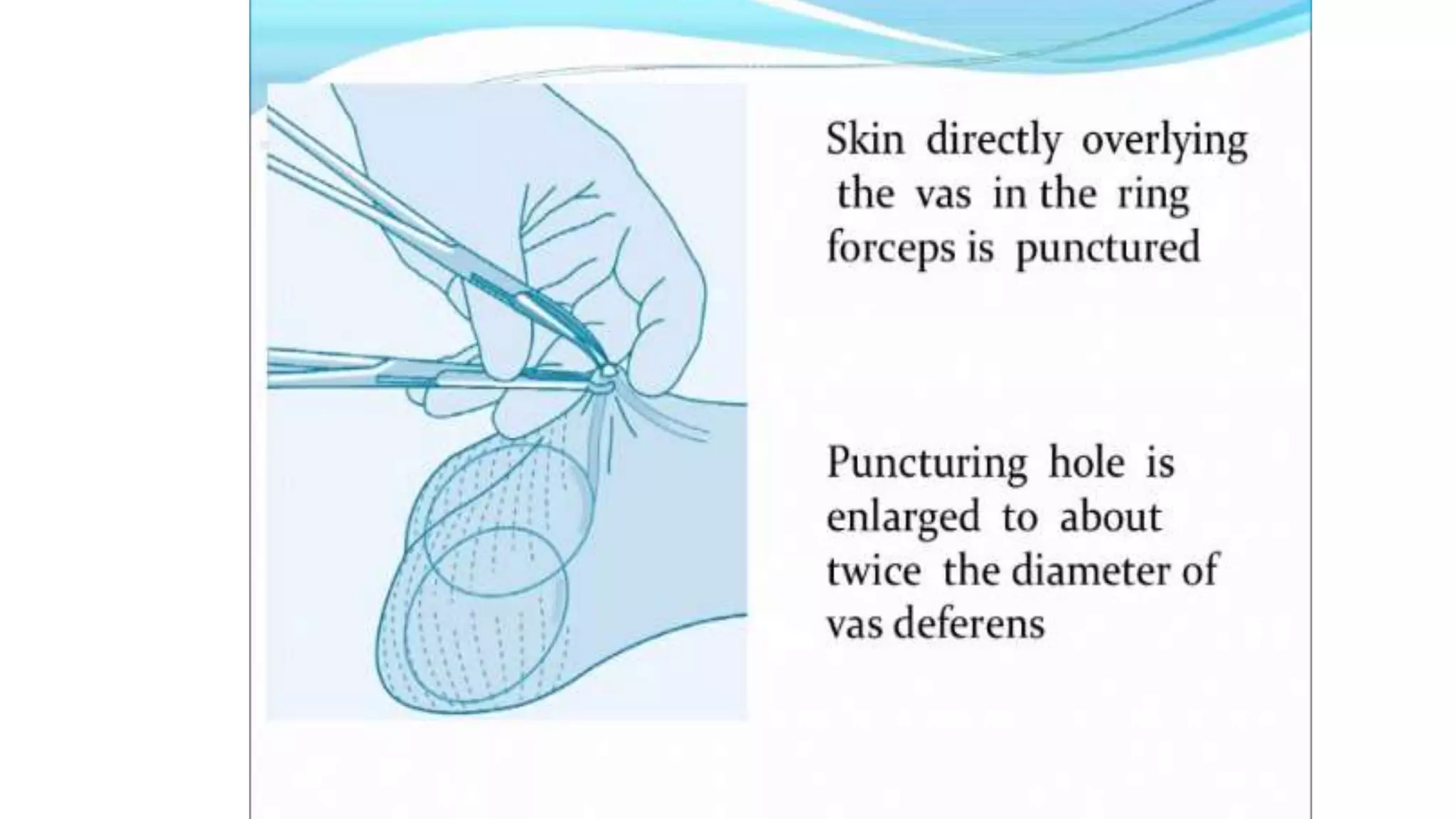 Skin directly overlying the vas in the ring forceps is punctured

Puncturing hole is enlarged to about twice the diameter of vas deferens